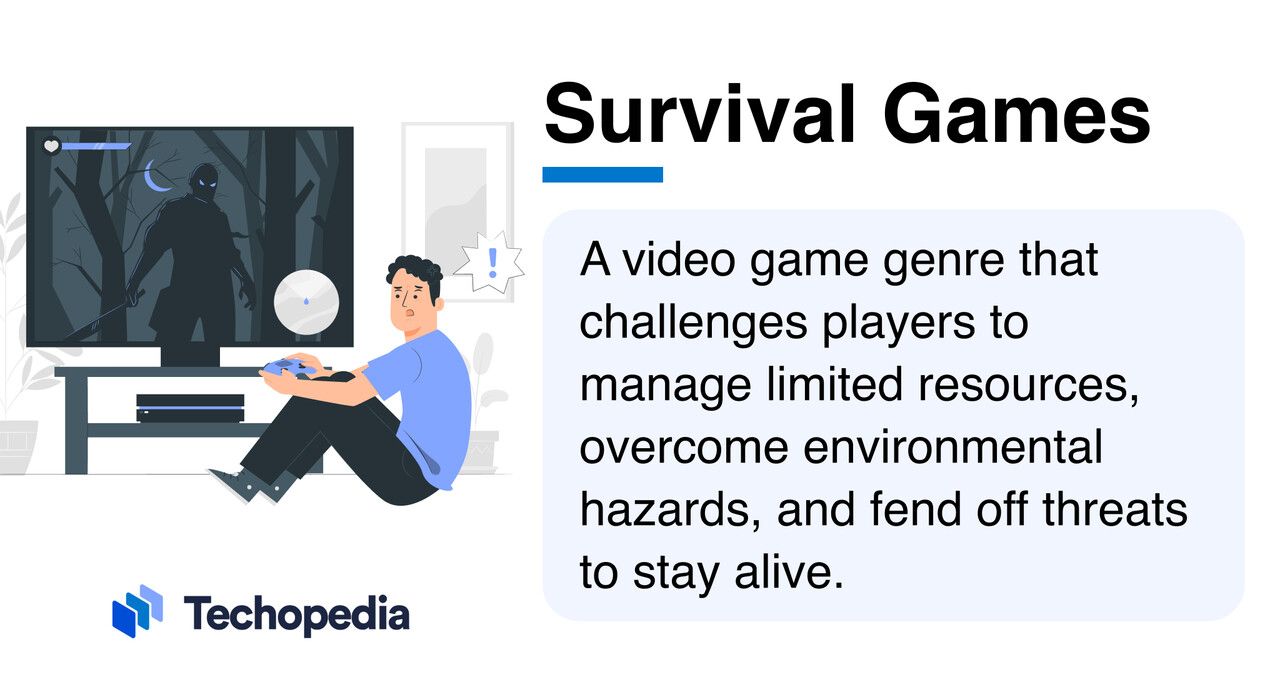 Survival Games

A video game genre that challenges players to manage limited resources, overcome environmental hazards, and fend off threats to stay alive.

!

Techopedia